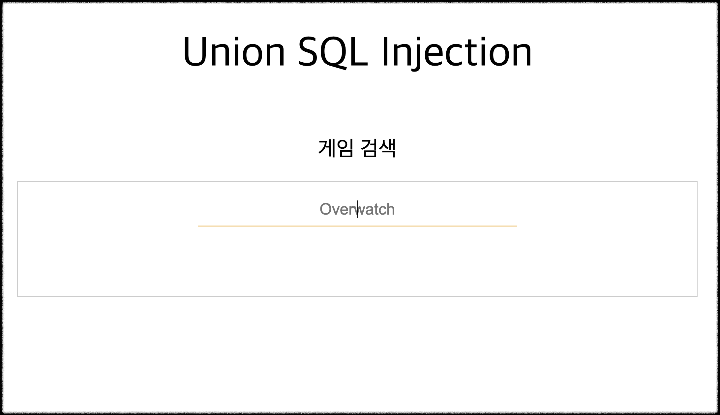 Union SQL Injection

게임 검색

Overwatch